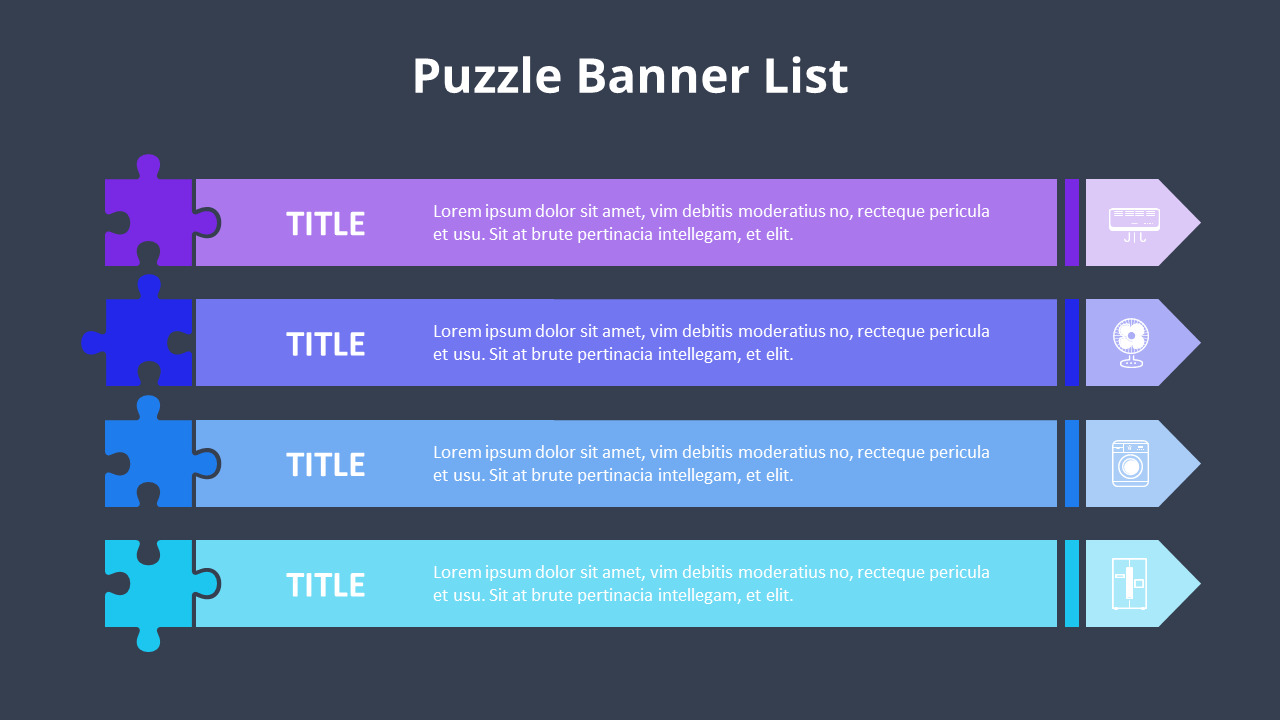 Puzzle Banner List

TITLE

Lorem ipsum dolor sit amet, vim debitis moderatius no, recteque pericula et usu. Sit at brute pertinacia intellegam, et elit.

TITLE

Lorem ipsum dolor sit amet, vim debitis moderatius no, recteque pericula et usu. Sit at brute pertinacia intellegam, et elit.

TITLE

Lorem ipsum dolor sit amet, vim debitis moderatius no, recteque pericula et usu. Sit at brute pertinacia intellegam, et elit.

TITLE

Lorem ipsum dolor sit amet, vim debitis moderatius no, recteque pericula et usu. Sit at brute pertinacia intellegam, et elit.